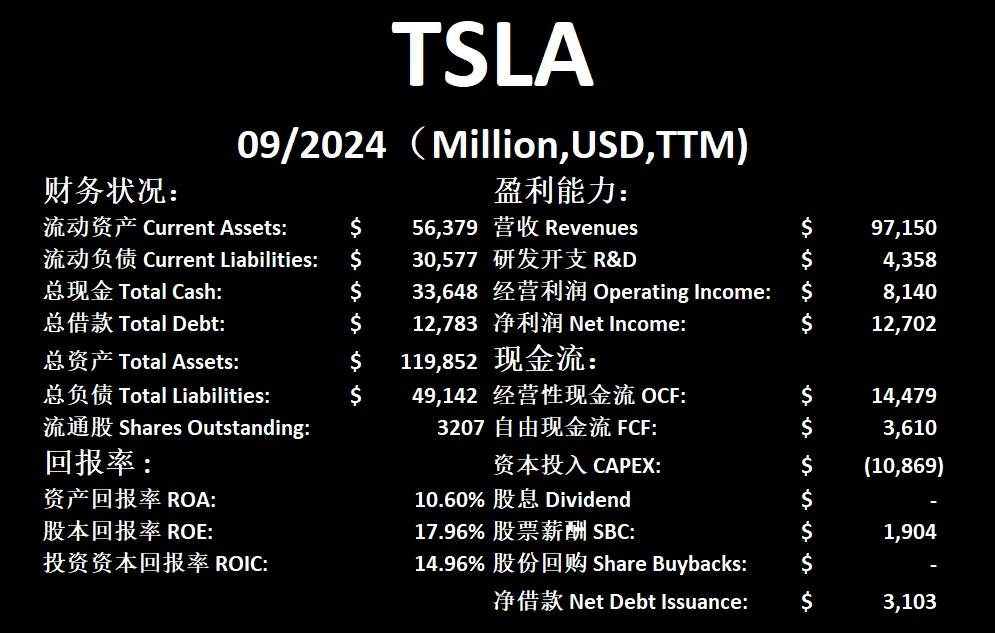 TSLA

09/2024（Million,USD,TTM)

财务状况：

| | | |
|---|---|---|
| 流动资产 Current Assets: | $ | 56,379 |
| 流动负债 Current Liabilities: | $ | 30,577 |
| 总现金 Total Cash: | $ | 33,648 |
| 总借款 Total Debt: | $ | 12,783 |
| 总资产 Total Assets: | $ | 119,852 |
| 总负债 Total Liabilities: | $ | 49,142 |
| 流通股 Shares Outstanding: | | 3207 |

回报率：

| | |
|---|---|
| 资产回报率 ROA: | 10.60% |
| 股本回报率 ROE: | 17.96% |
| 投资资本回报率 ROIC: | 14.96% |

盈利能力：

| | | |
|---|---|---|
| 营收 Revenues | $ | 97,150 |
| 研发开支 R&D | $ | 4,358 |
| 经营利润 Operating Income: | $ | 8,140 |
| 净利润 Net Income: | $ | 12,702 |

现金流：

| | | |
|---|---|---|
| 经营性现金流 OCF: | $ | 14,479 |
| 自由现金流 FCF: | $ | 3,610 |
| 资本投入 CAPEX: | $ | (10,869) |
| 股息 Dividend | $ | - |
| 股票薪酬 SBC: | $ | 1,904 |
| 股份回购 Share Buybacks: | $ | - |
| 净借款 Net Debt Issuance: | $ | 3,103 |